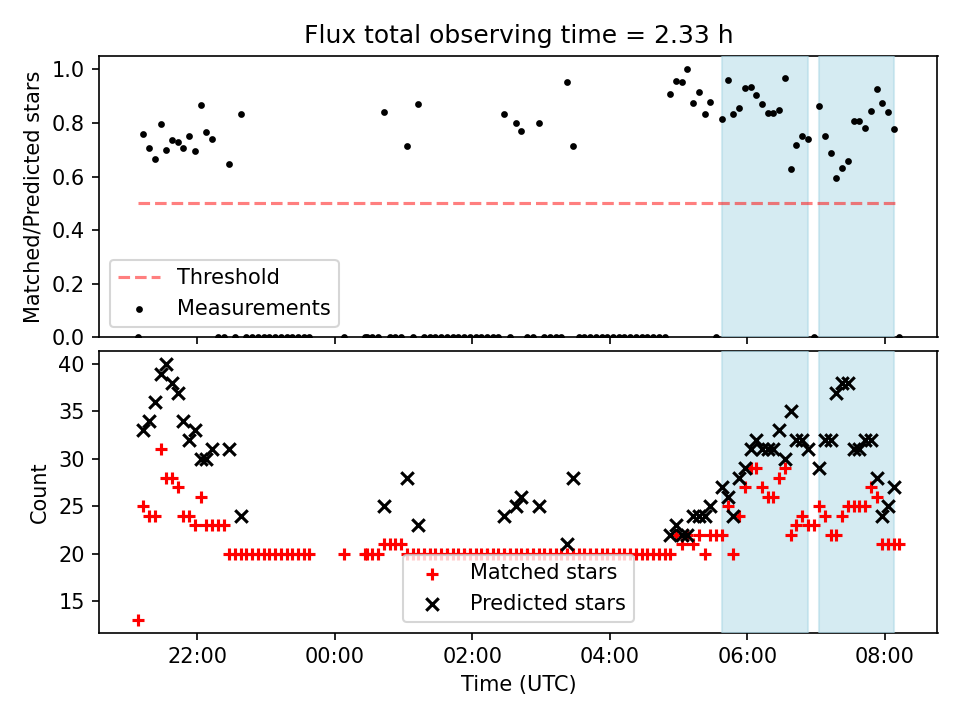 Flux total observing time = 2.33 h

Matched/Predicted stars

1.0
0.8
0.6
0.4
0.2
0.0

Threshold
Measurements

Count

40
35
30
25
20
15

Matched stars
Predicted stars

22:00
00:00
02:00
04:00
06:00
08:00

Time (UTC)